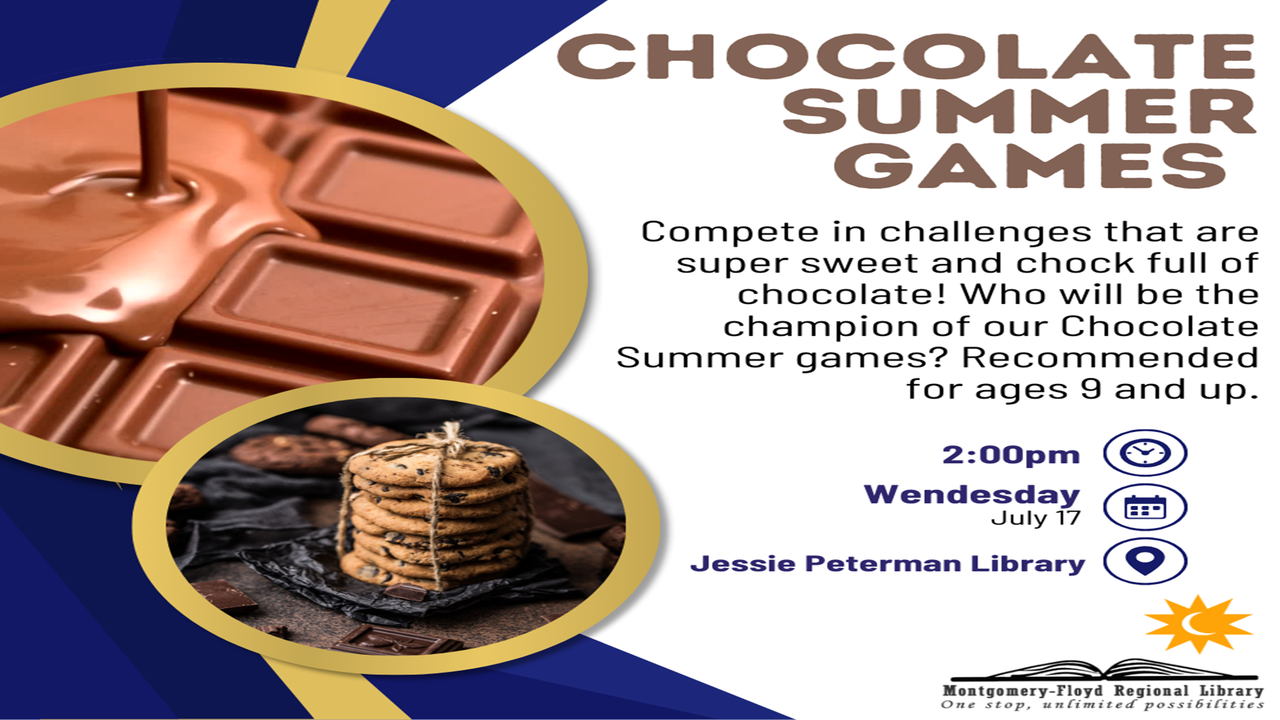 CHOCOLATE SUMMER GAMES

Compete in challenges that are super sweet and chock full of chocolate! Who will be the champion of our Chocolate Summer games? Recommended for ages 9 and up.

2:00pm

Wendesday
July 17

Jessie Peterman Library

Montgomery-Floyd Regional Library
One stop, unlimited possibilities